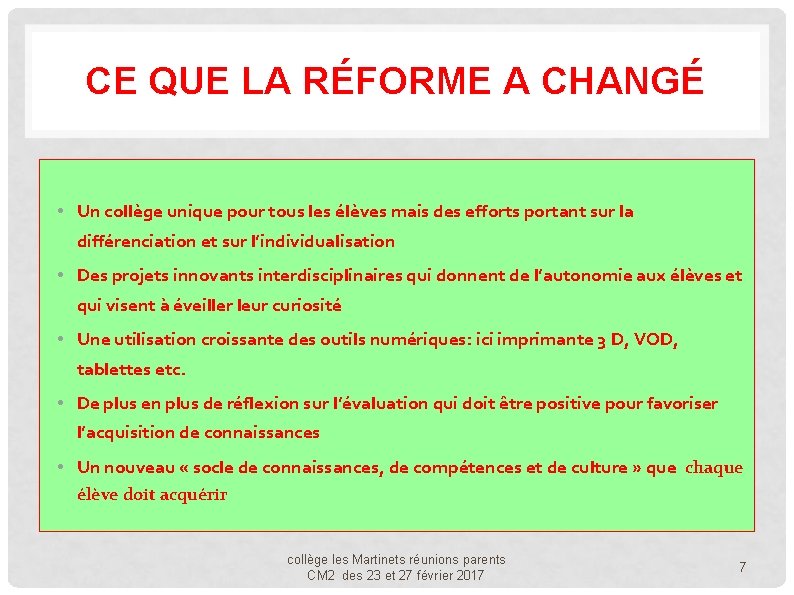 CE QUE LA RÉFORME A CHANGÉ

• Un collège unique pour tous les élèves mais des efforts portant sur la différenciation et sur l'individualisation

• Des projets innovants interdisciplinaires qui donnent de l'autonomie aux élèves et qui visent à éveiller leur curiosité

• Une utilisation croissante des outils numériques: ici imprimante 3 D, VOD, tablettes etc.

• De plus en plus de réflexion sur l'évaluation qui doit être positive pour favoriser l'acquisition de connaissances

• Un nouveau « socle de connaissances, de compétences et de culture » que chaque élève doit acquérir

collège les Martinets réunions parents CM2 des 23 et 27 février 2017

7